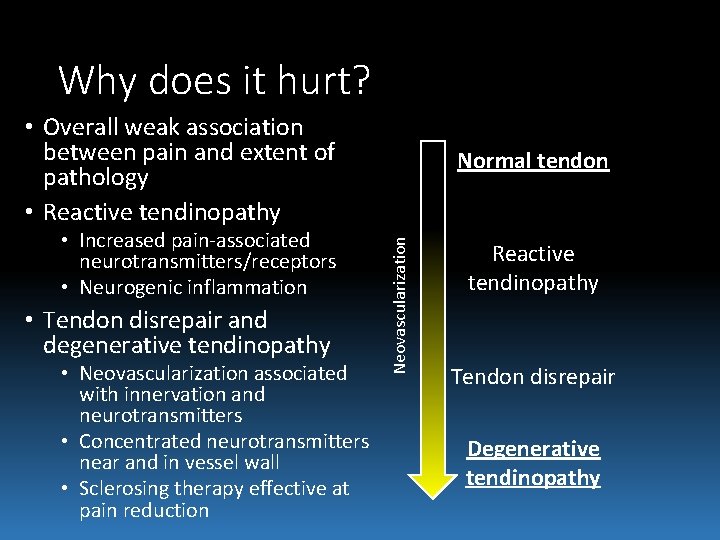 Why does it hurt?

• Overall weak association between pain and extent of pathology
• Reactive tendinopathy
 • Increased pain-associated neurotransmitters/receptors
 • Neurogenic inflammation
• Tendon disrepair and degenerative tendinopathy
 • Neovascularization associated with innervation and neurotransmitters
 • Concentrated neurotransmitters near and in vessel wall
 • Sclerosing therapy effective at pain reduction

Neovascularization

Normal tendon

Reactive tendinopathy

Tendon disrepair

Degenerative tendinopathy